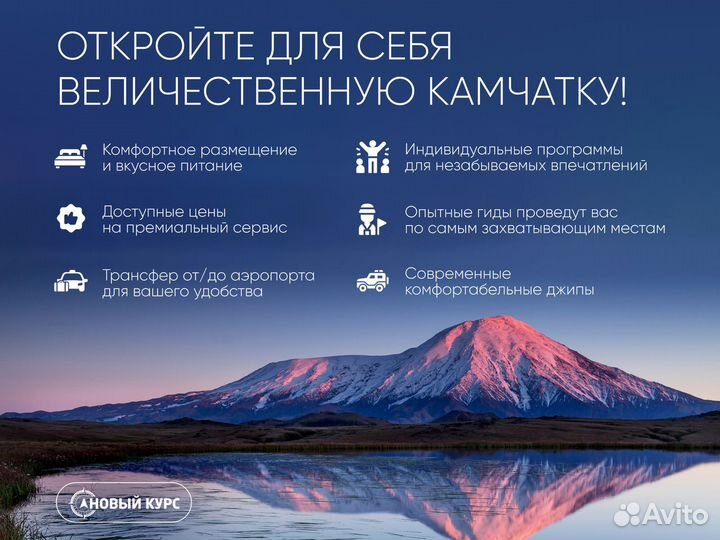 ОТКРОЙТЕ ДЛЯ СЕБЯ ВЕЛИЧЕСТВЕННУЮ КАМЧАТКУ!

Комфортное размещение и вкусное питание

Доступные цены на премиальный сервис

Трансфер от/до аэропорта для вашего удобства

Индивидуальные программы для незабываемых впечатлений

Опытные гиды проведут вас по самым захватывающим местам

Современные комфортабельные джипы

НОВЫЙ КУРС

Avito